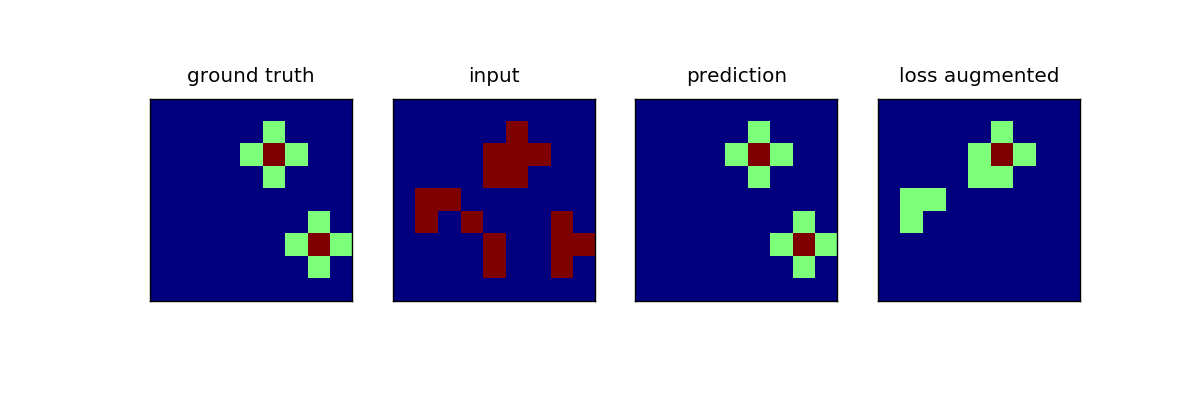 ground truth

input

prediction

loss augmented